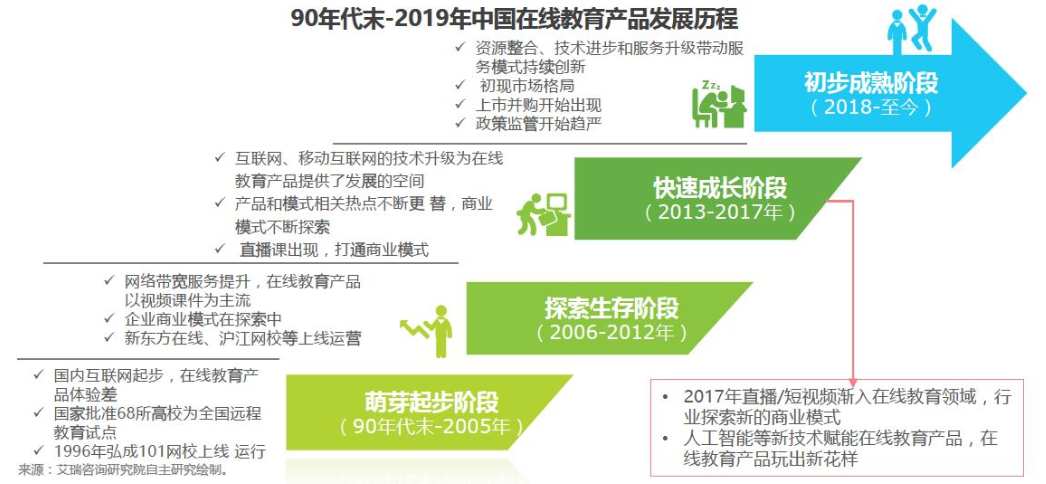 90年代末-2019年中国在线教育产品发展历程

✓ 资源整合、技术进步和服务升级带动服务模式持续创新
✓ 初现市场格局
✓ 上市并购开始出现
✓ 政策监管开始趋严

初步成熟阶段
（2018-至今）

✓ 互联网、移动互联网的技术升级为在线教育产品提供了发展的空间
✓ 产品和模式相关热点不断更 替，商业模式不断探索
✓ 直播课出现，打通商业模式

快速成长阶段
（2013-2017年）

✓ 网络带宽服务提升，在线教育产品以视频课件为主流
✓ 企业商业模式在探索中
✓ 新东方在线、沪江网校等上线运营

探索生存阶段
（2006-2012年）

✓ 国内互联网起步，在线教育产品体验差
✓ 国家批准68所高校为全国远程教育试点
✓ 1996年弘成101网校上线 运行

萌芽起步阶段
（90年代末-2005年）

• 2017年直播/短视频渐入在线教育领域，行业探索新的商业模式
• 人工智能等新技术赋能在线教育产品，在线教育产品玩出新花样

来源：艾瑞咨询研究院自主研究绘制。